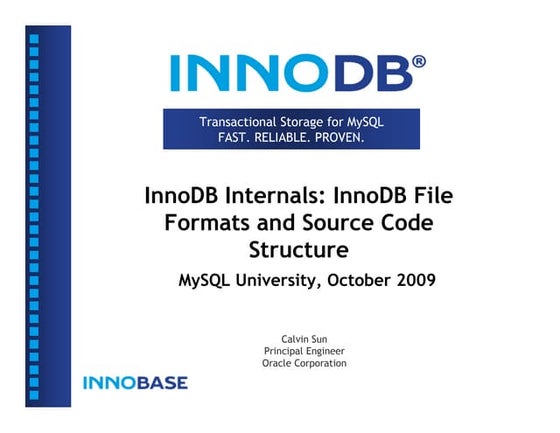 INNODB®

Transactional Storage for MySQL
FAST. RELIABLE. PROVEN.

InnoDB Internals: InnoDB File Formats and Source Code Structure

MySQL University, October 2009

Calvin Sun
Principal Engineer
Oracle Corporation

INNOBASE